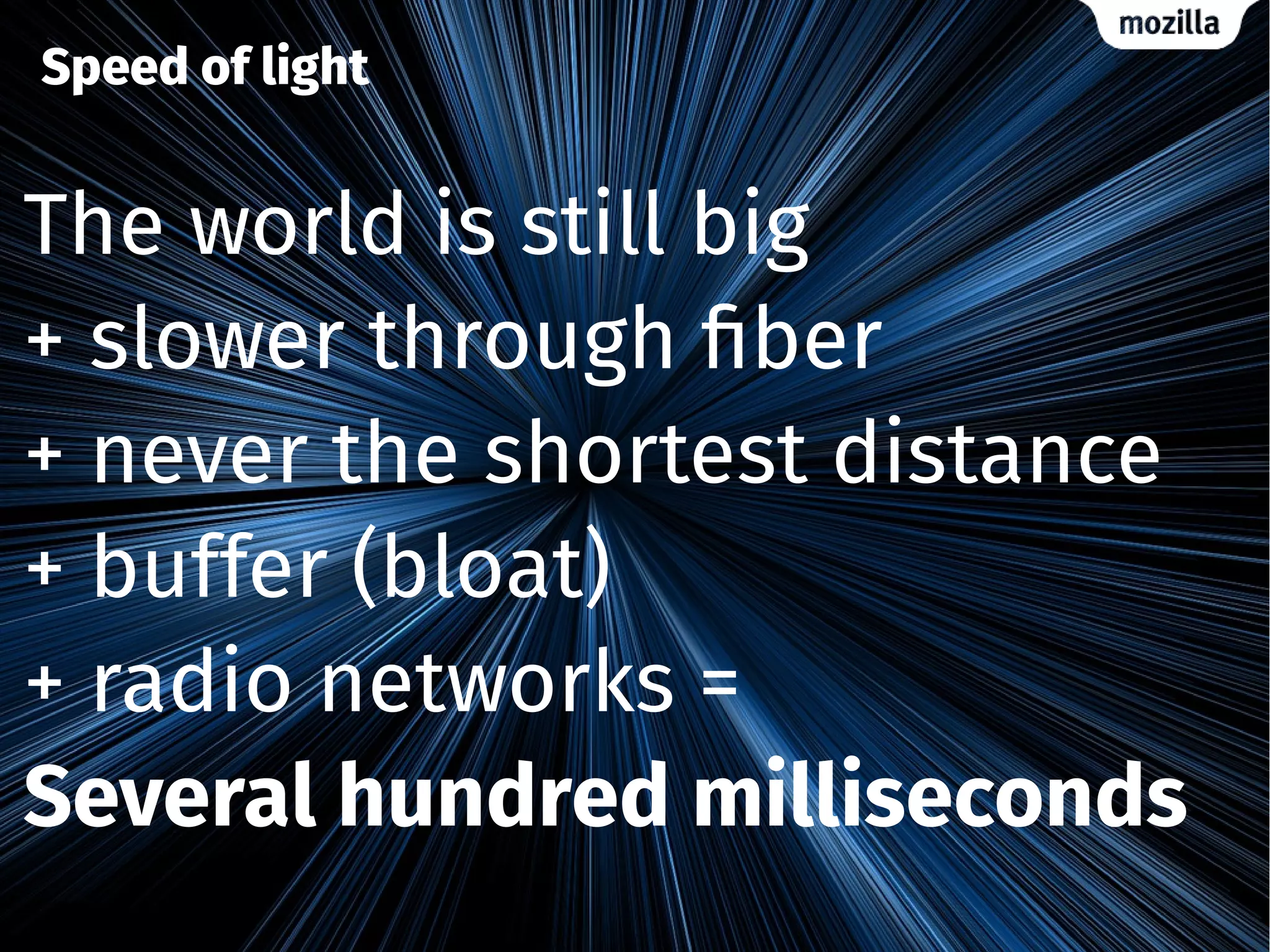 mozilla

Speed of light

The world is still big
+ slower through fiber
+ never the shortest distance
+ buffer (bloat)
+ radio networks =
Several hundred milliseconds